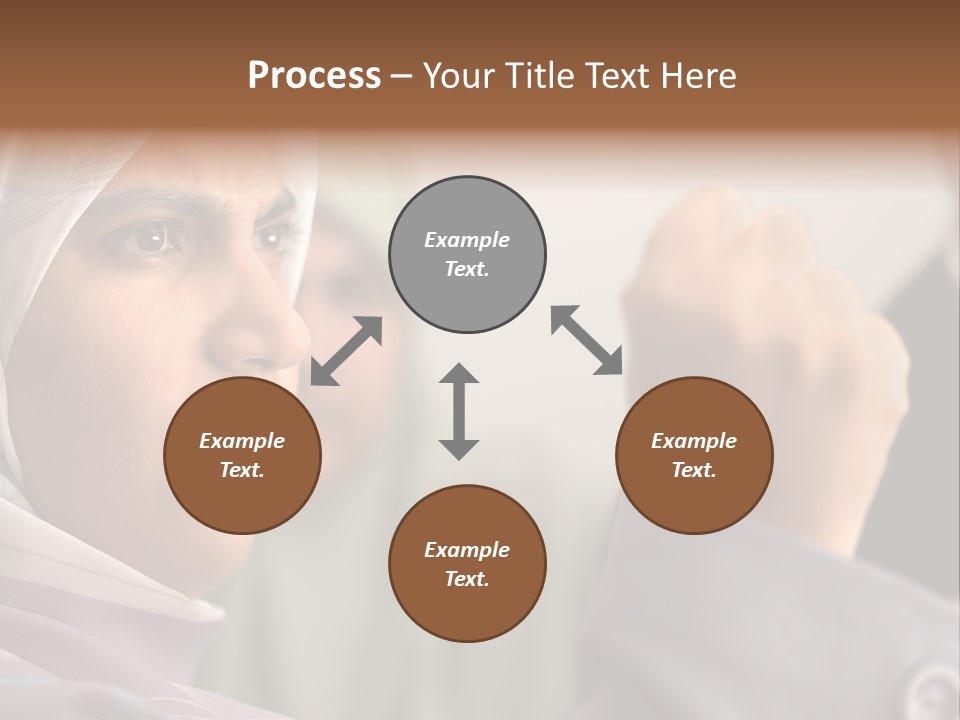 Process – Your Title Text Here

Example Text.

Example Text.

Example Text.

Example Text.